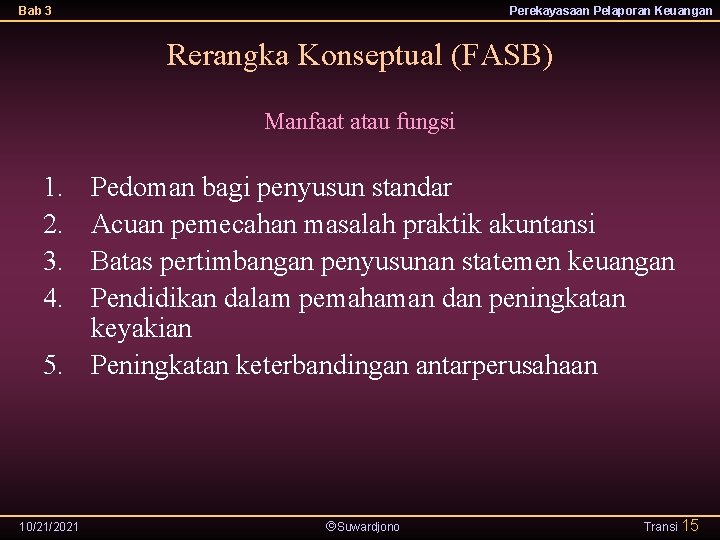 Bab 3

Perekayasaan Pelaporan Keuangan

Rerangka Konseptual (FASB)

Manfaat atau fungsi

1. Pedoman bagi penyusun standar
2. Acuan pemecahan masalah praktik akuntansi
3. Batas pertimbangan penyusunan statemen keuangan
4. Pendidikan dalam pemahaman dan peningkatan keyakian
5. Peningkatan keterbandingan antarperusahaan

10/21/2021

©Suwardjono

Transi 15